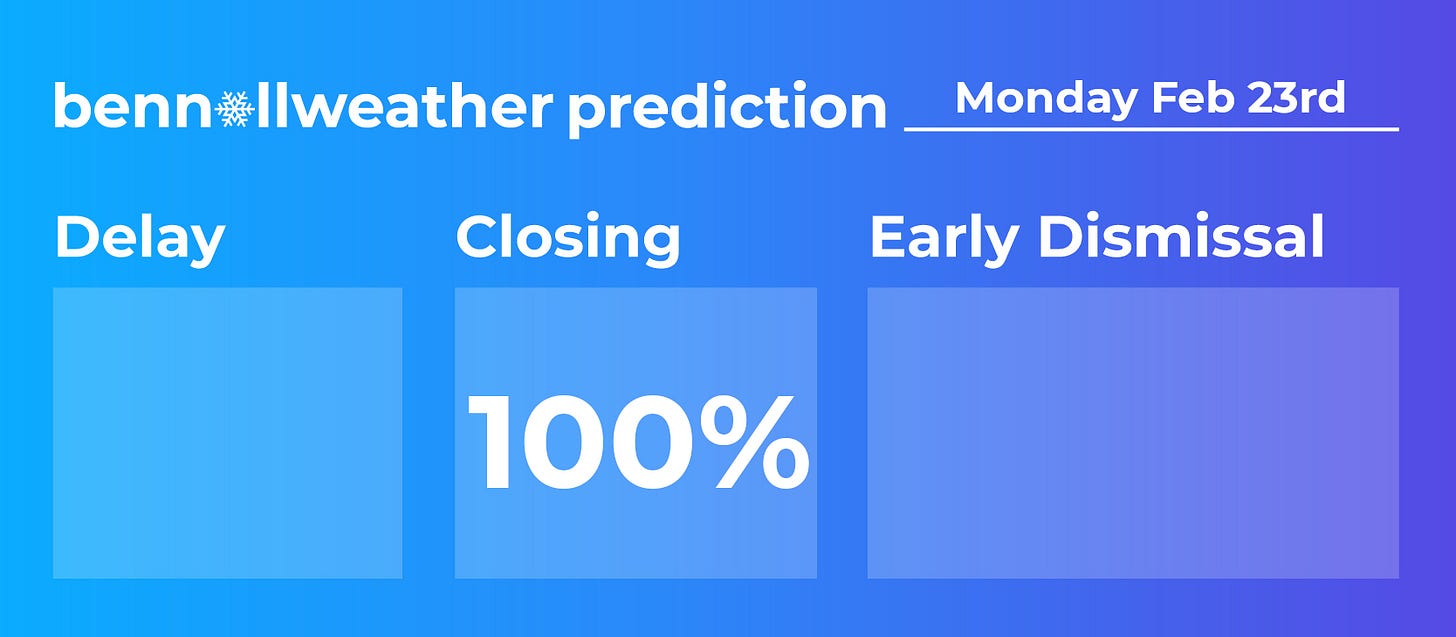 benn❄llweather prediction Monday Feb 23rd

Delay

Closing

100%

Early Dismissal